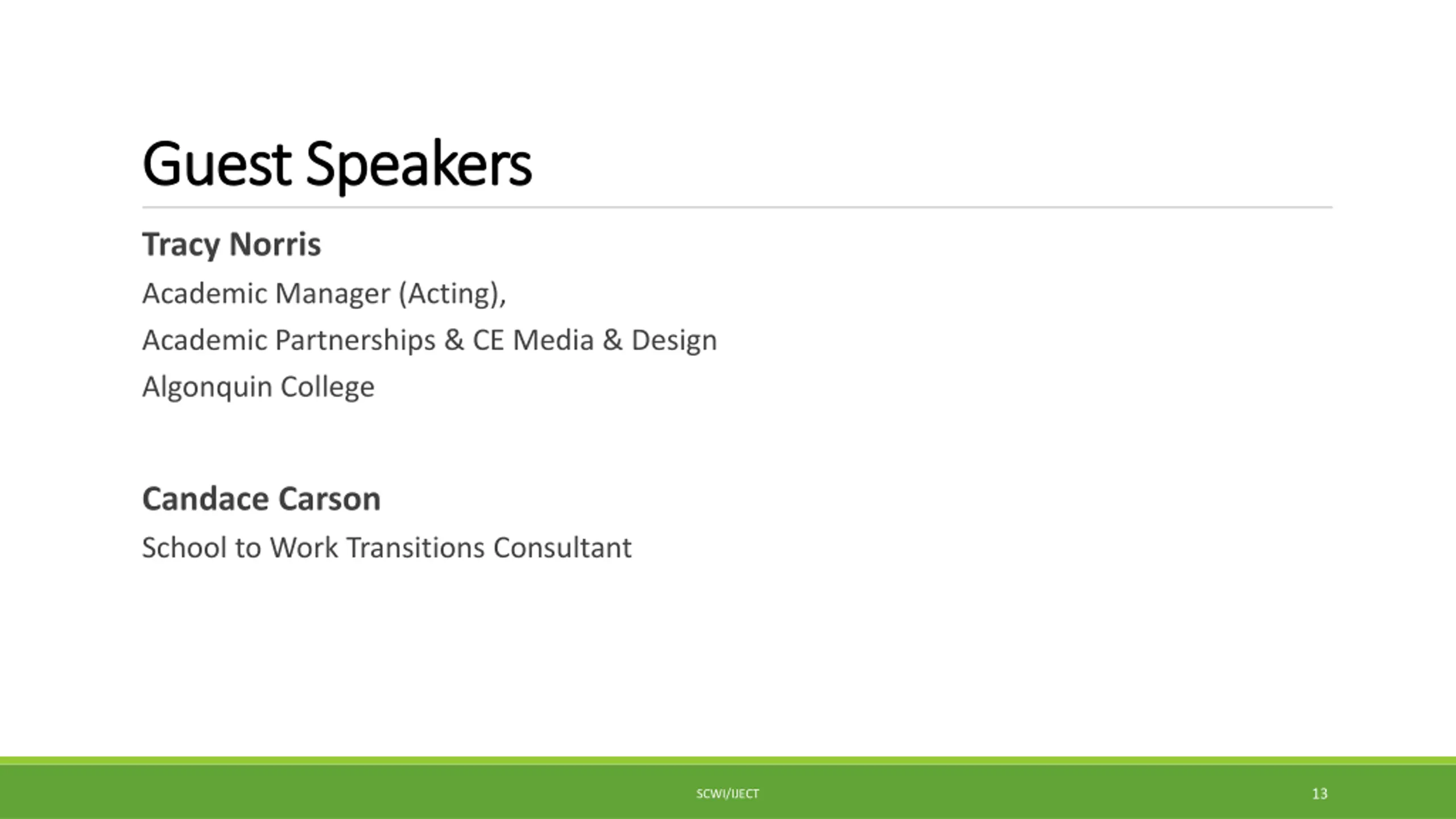 Guest Speakers

Tracy Norris

Academic Manager (Acting),

Academic Partnerships & CE Media & Design

Algonquin College

Candace Carson

School to Work Transitions Consultant

SCWI/IJECT

13